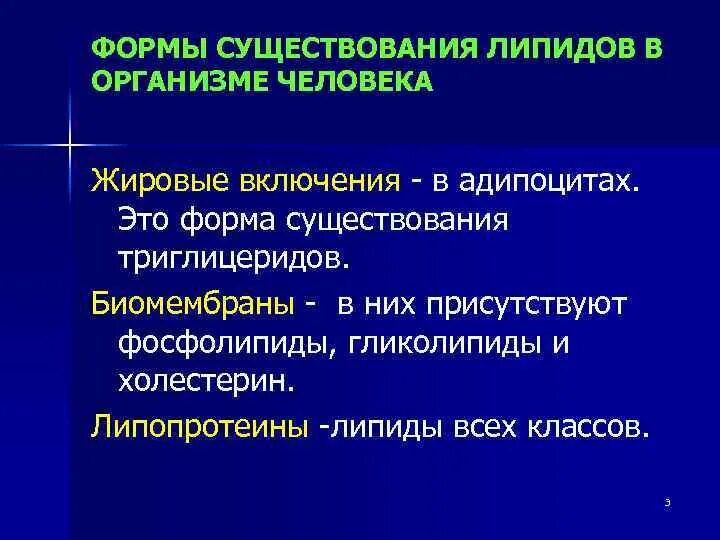 ФОРМЫ СУЩЕСТВОВАНИЯ ЛИПИДОВ В ОРГАНИЗМЕ ЧЕЛОВЕКА

Жировые включения - в адипоцитах. Это форма существования триглицеридов.

Биомембраны - в них присутствуют фосфолипиды, гликолипиды и холестерин.

Липопротеины -липиды всех классов.

3